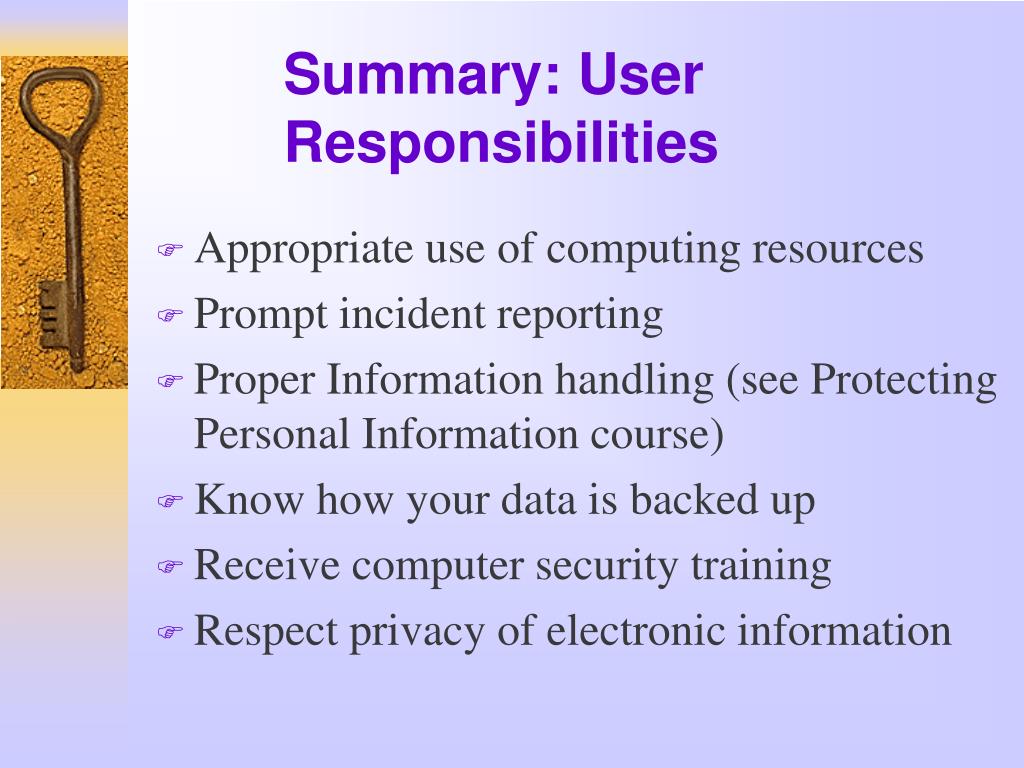 Summary: User Responsibilities

- Appropriate use of computing resources
- Prompt incident reporting
- Proper Information handling (see Protecting Personal Information course)
- Know how your data is backed up
- Receive computer security training
- Respect privacy of electronic information